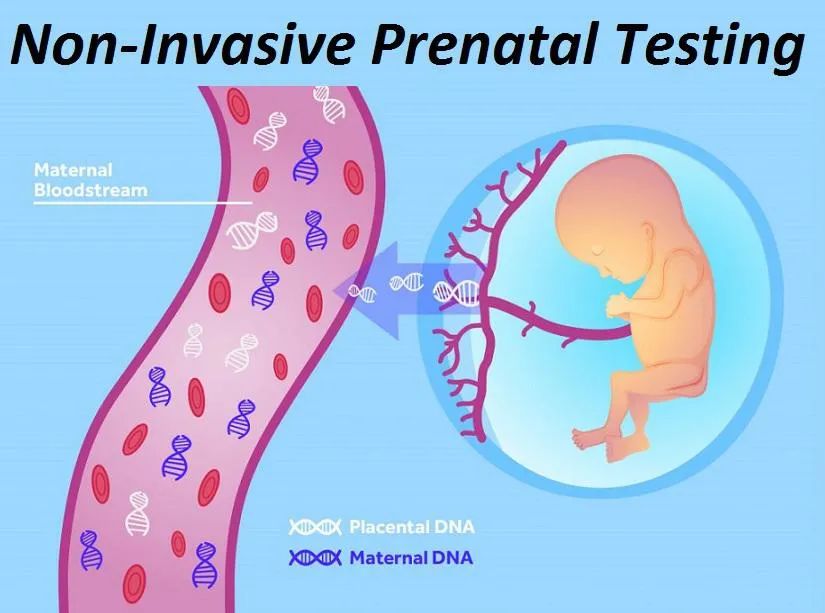 Non-Invasive Prenatal Testing

Maternal Bloodstream

Placental DNA
Maternal DNA